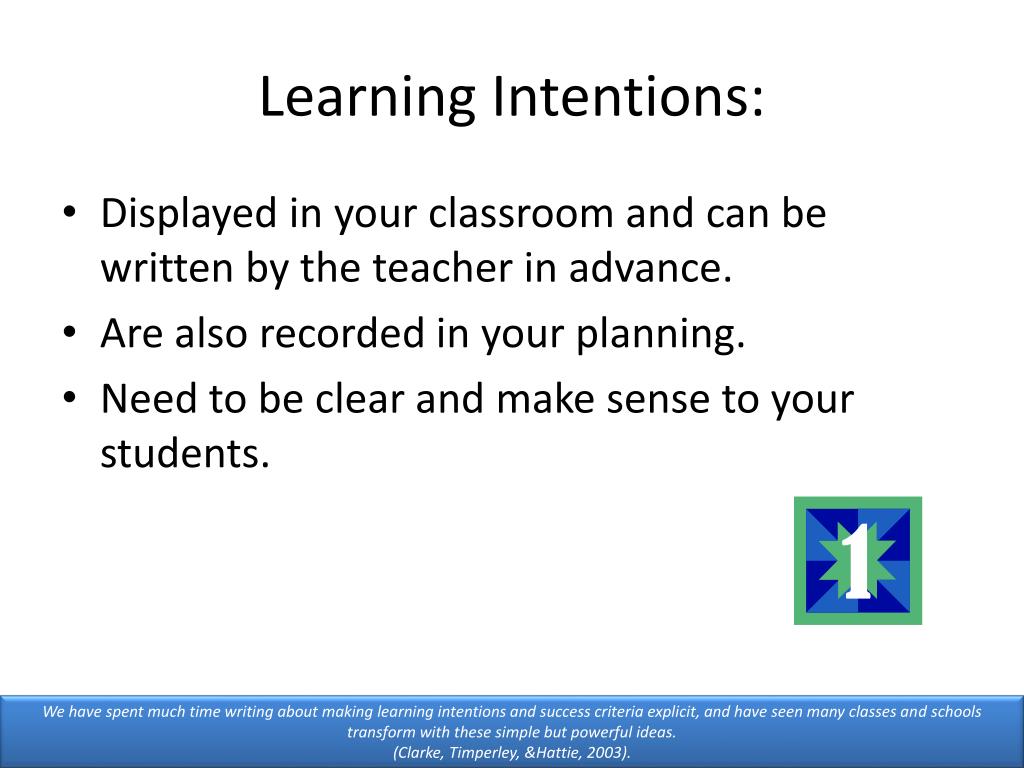 Learning Intentions:

• Displayed in your classroom and can be written by the teacher in advance.
• Are also recorded in your planning.
• Need to be clear and make sense to your students.

1

We have spent much time writing about making learning intentions and success criteria explicit, and have seen many classes and schools transform with these simple but powerful ideas.
(Clarke, Timperley, &Hattie, 2003).